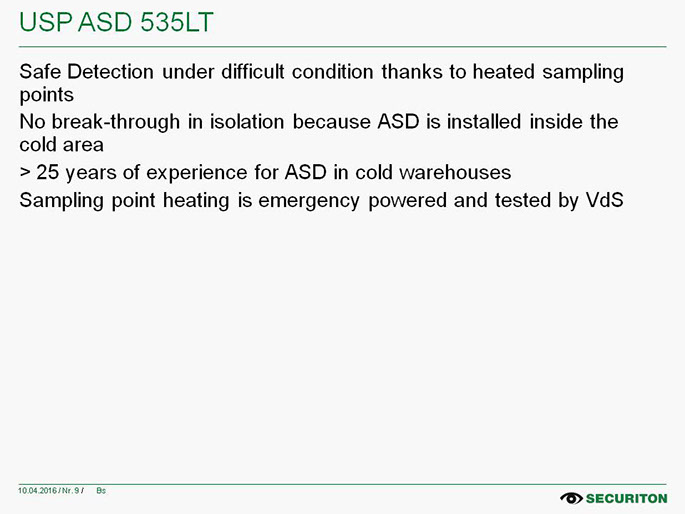 USP ASD 535LT

Safe Detection under difficult condition thanks to heated sampling points

No break-through in isolation because ASD is installed inside the cold area

> 25 years of experience for ASD in cold warehouses

Sampling point heating is emergency powered and tested by VdS

10.04.2016 / Nr. 9 / Bs

SECURITON